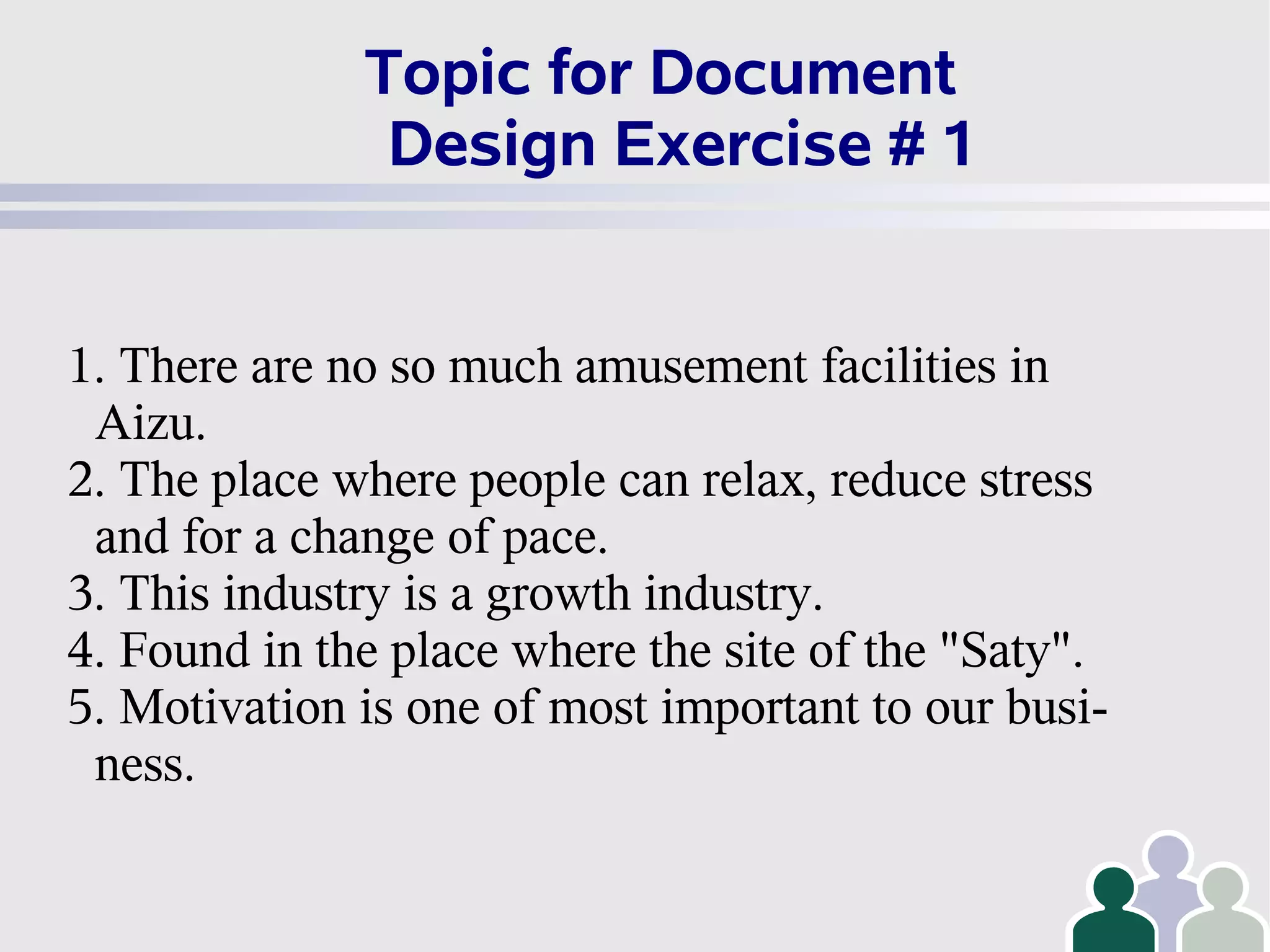 Topic for Document Design Exercise # 1

1. There are no so much amusement facilities in Aizu.
2. The place where people can relax, reduce stress and for a change of pace.
3. This industry is a growth industry.
4. Found in the place where the site of the "Saty".
5. Motivation is one of most important to our business.